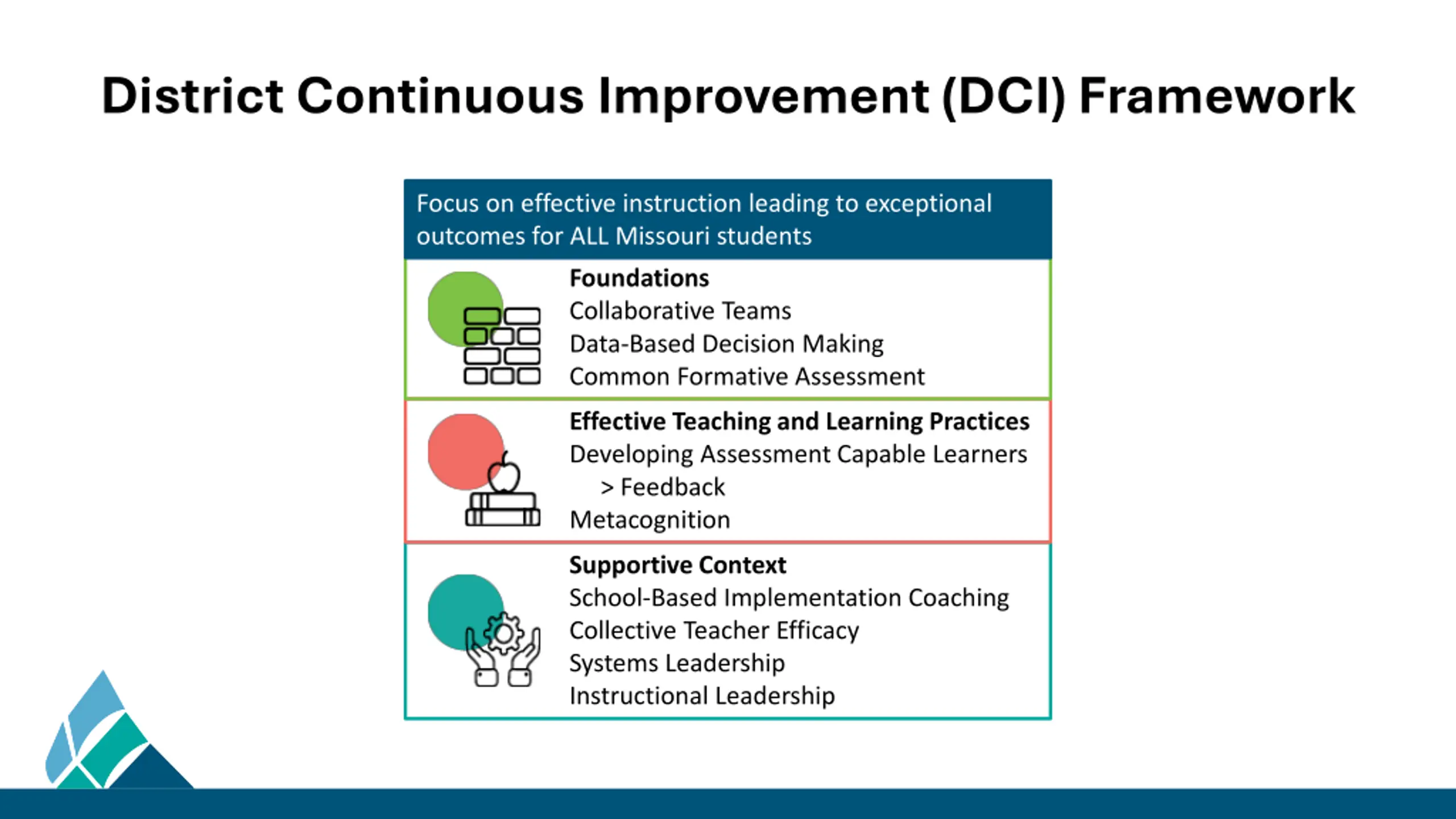 District Continuous Improvement (DCI) Framework

Focus on effective instruction leading to exceptional outcomes for ALL Missouri students

Foundations
Collaborative Teams
Data-Based Decision Making
Common Formative Assessment

Effective Teaching and Learning Practices
Developing Assessment Capable Learners
> Feedback
Metacognition

Supportive Context
School-Based Implementation Coaching
Collective Teacher Efficacy
Systems Leadership
Instructional Leadership